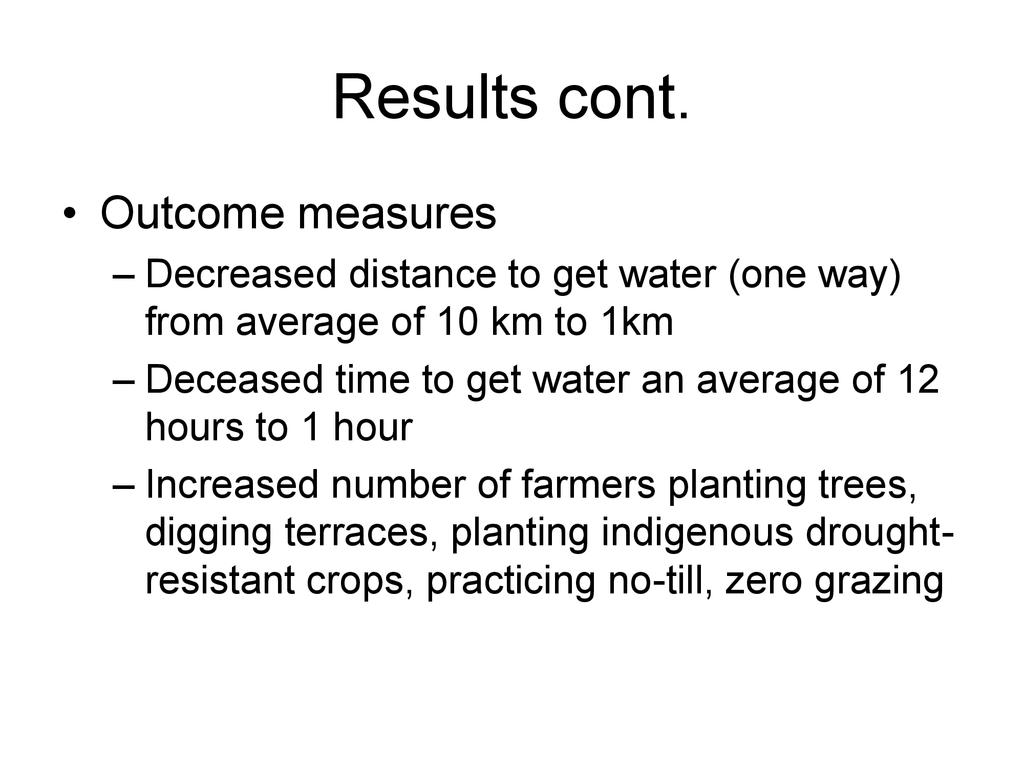 Results cont.

• Outcome measures
– Decreased distance to get water (one way) from average of 10 km to 1km
– Deceased time to get water an average of 12 hours to 1 hour
– Increased number of farmers planting trees, digging terraces, planting indigenous drought-resistant crops, practicing no-till, zero grazing